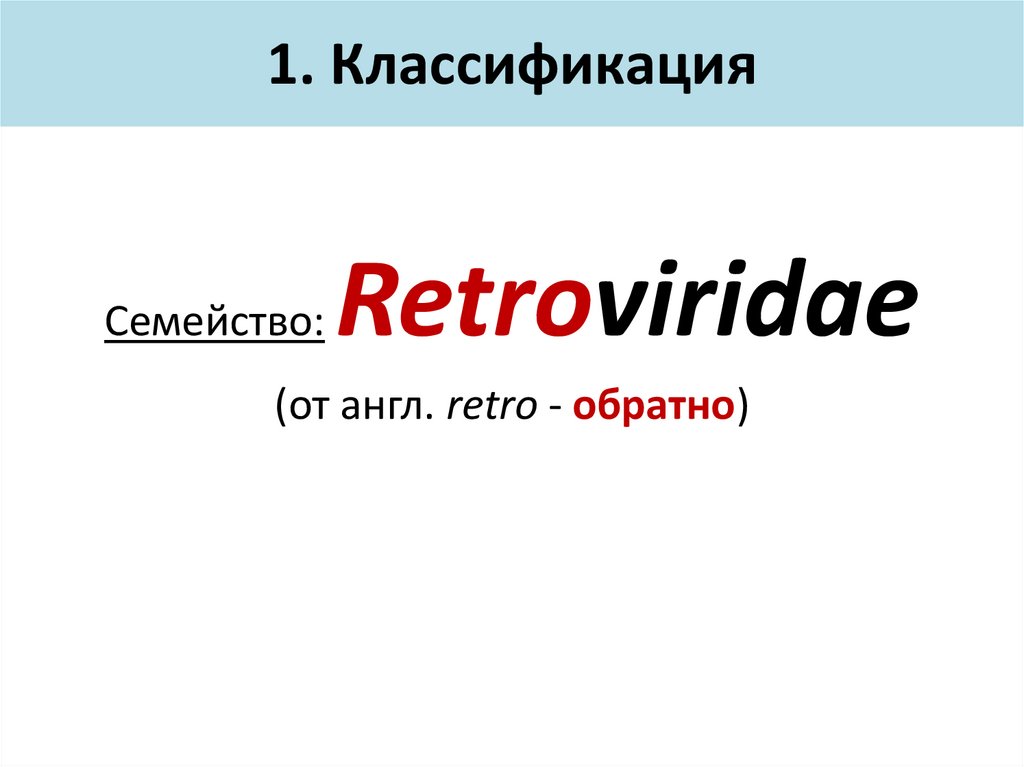 1. Классификация

Семейство: Retroviridae

(от англ. retro - обратно)